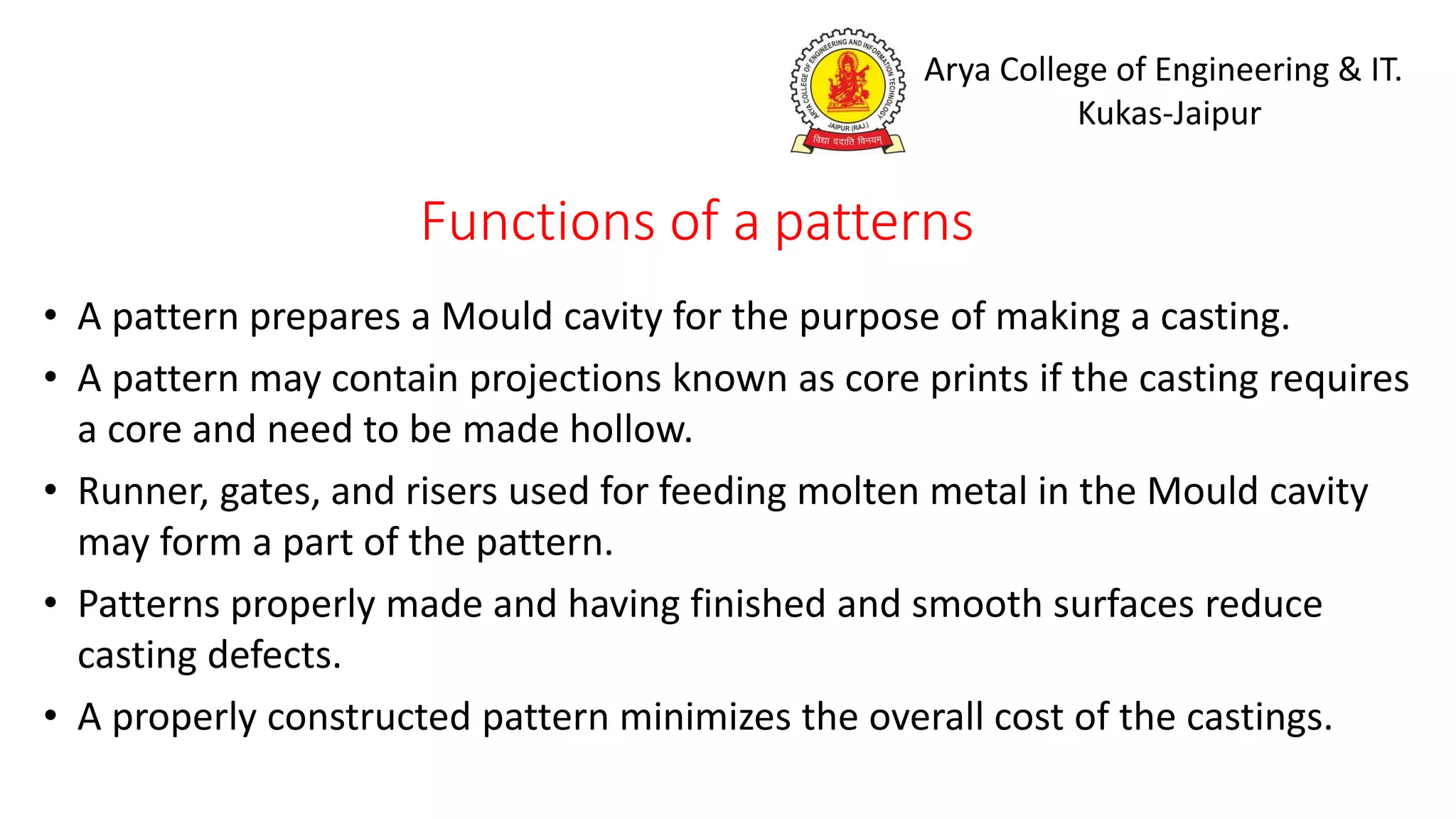 ARYA COLLEGE OF ENGINEERING AND INFORMATION TECHNOLOGY
JAIPUR (RAJ.)
विद्या ददाति विनयम्

Arya College of Engineering & IT.
Kukas-Jaipur

Functions of a patterns

• A pattern prepares a Mould cavity for the purpose of making a casting.
• A pattern may contain projections known as core prints if the casting requires a core and need to be made hollow.
• Runner, gates, and risers used for feeding molten metal in the Mould cavity may form a part of the pattern.
• Patterns properly made and having finished and smooth surfaces reduce casting defects.
• A properly constructed pattern minimizes the overall cost of the castings.